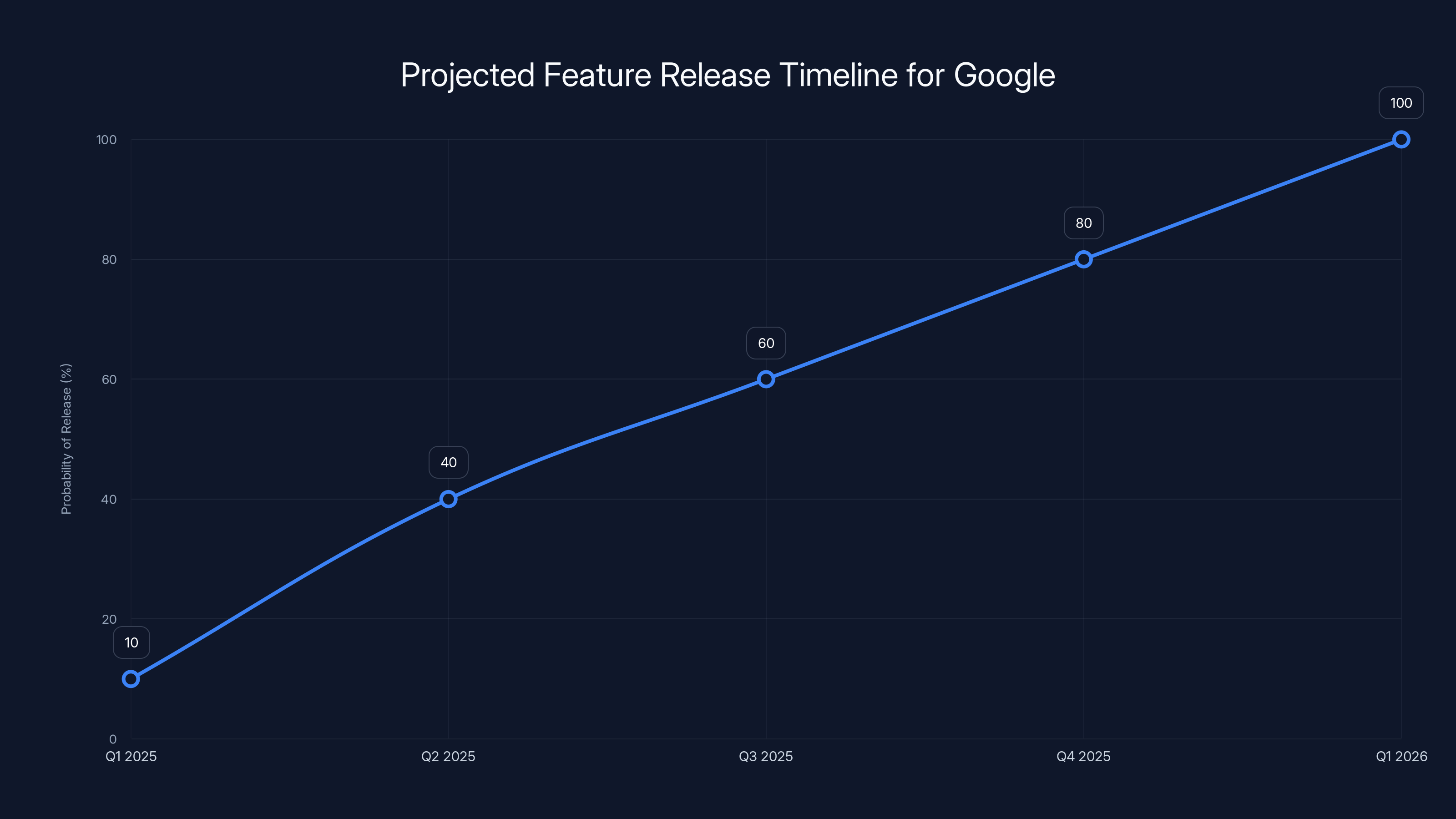 Projected Feature Release Timeline for Google

Probability of Release (%)

100
80
60
40
20
0

10
40
60
80
100

Q1 2025
Q2 2025
Q3 2025
Q4 2025
Q1 2026